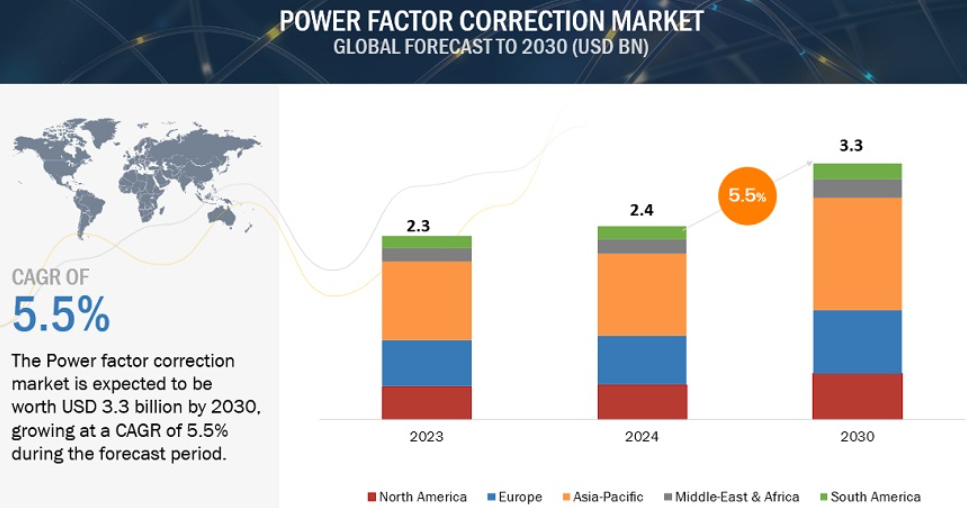 POWER FACTOR CORRECTION MARKET
GLOBAL FORECAST TO 2030 (USD BN)

CAGR OF
5.5%

The Power factor correction market is expected to be worth USD 3.3 billion by 2030, growing at a CAGR of 5.5% during the forecast period.

2.3
2.4
5.5%
3.3

2023
2024
2030

North America
Europe
Asia-Pacific
Middle-East & Africa
South America